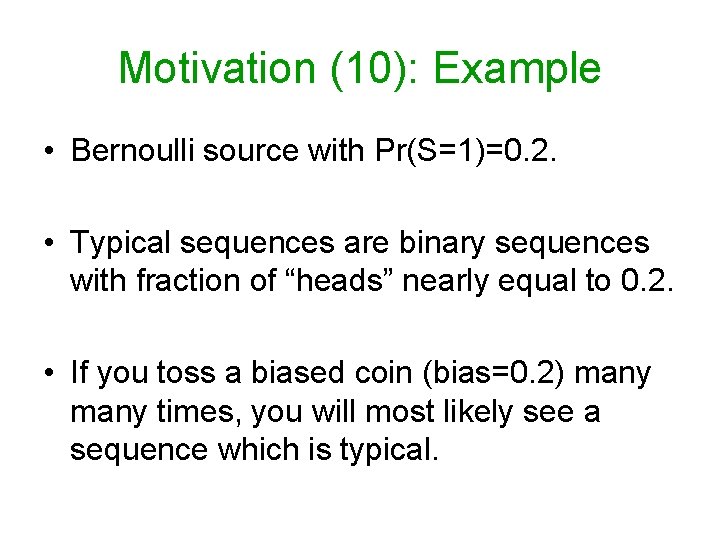 Motivation (10): Example

• Bernoulli source with Pr(S=1)=0.2.

• Typical sequences are binary sequences with fraction of “heads” nearly equal to 0.2.

• If you toss a biased coin (bias=0.2) many many times, you will most likely see a sequence which is typical.